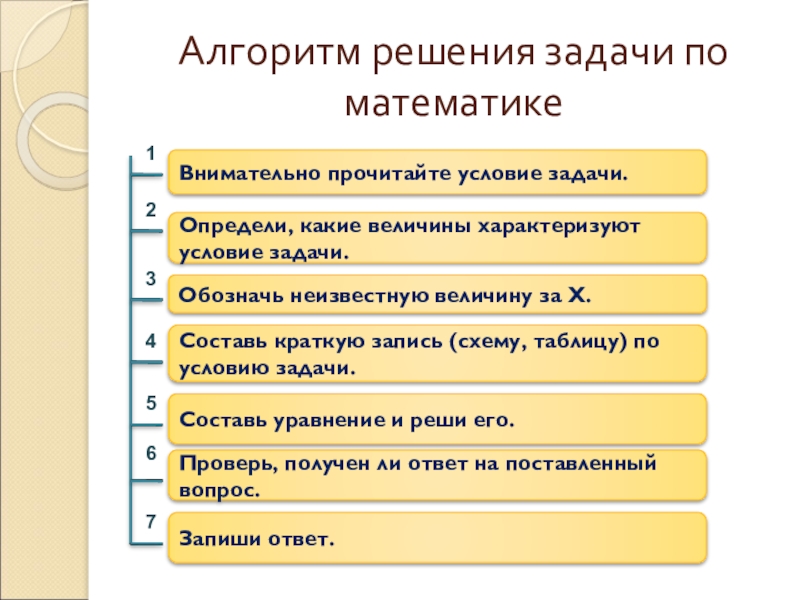 Алгоритм решения задачи по математике

1
Внимательно прочитайте условие задачи.

2
Определи, какие величины характеризуют условие задачи.

3
Обозначь неизвестную величину за Х.

4
Составь краткую запись (схему, таблицу) по условию задачи.

5
Составь уравнение и реши его.

6
Проверь, получен ли ответ на поставленный вопрос.

7
Запиши ответ.